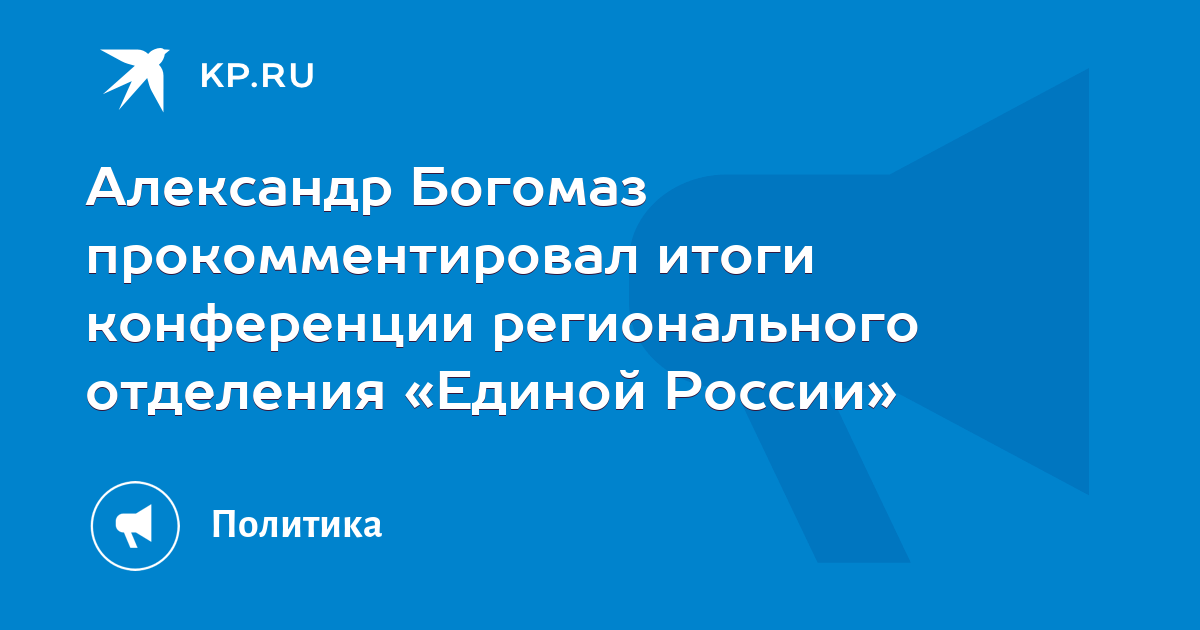 KP.RU

Александр Богомаз прокомментировал итоги конференции регионального отделения «Единой России»

Политика